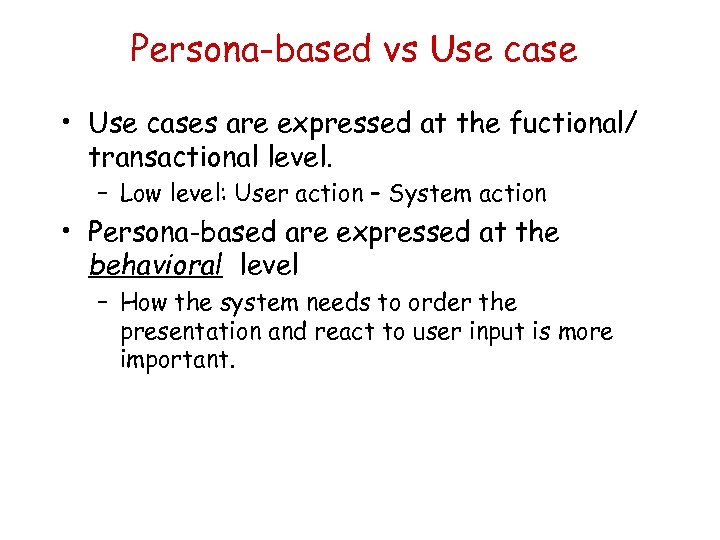 Persona-based vs Use case

• Use cases are expressed at the fuctional/ transactional level.
– Low level: User action – System action

• Persona-based are expressed at the behavioral level
– How the system needs to order the presentation and react to user input is more important.